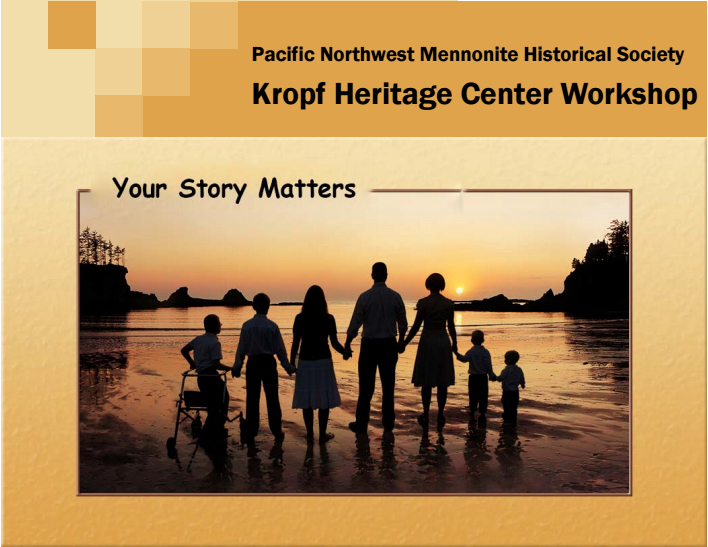 Pacific Northwest Mennonite Historical Society
Kropf Heritage Center Workshop

Your Story Matters